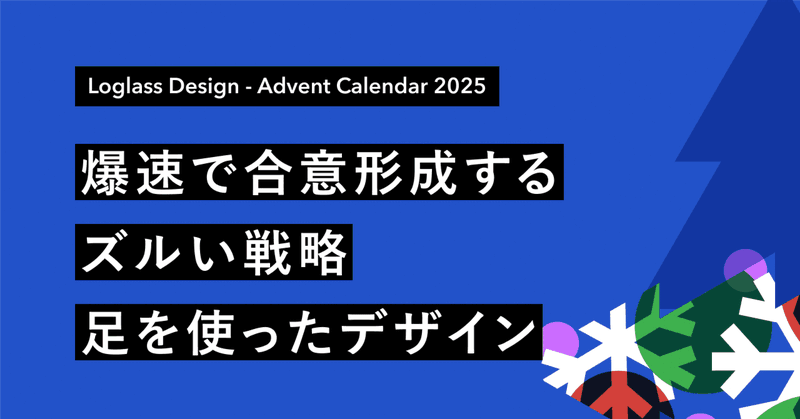 Loglass Design - Advent Calendar 2025

爆速で合意形成する
ズルい戦略
足を使ったデザイン